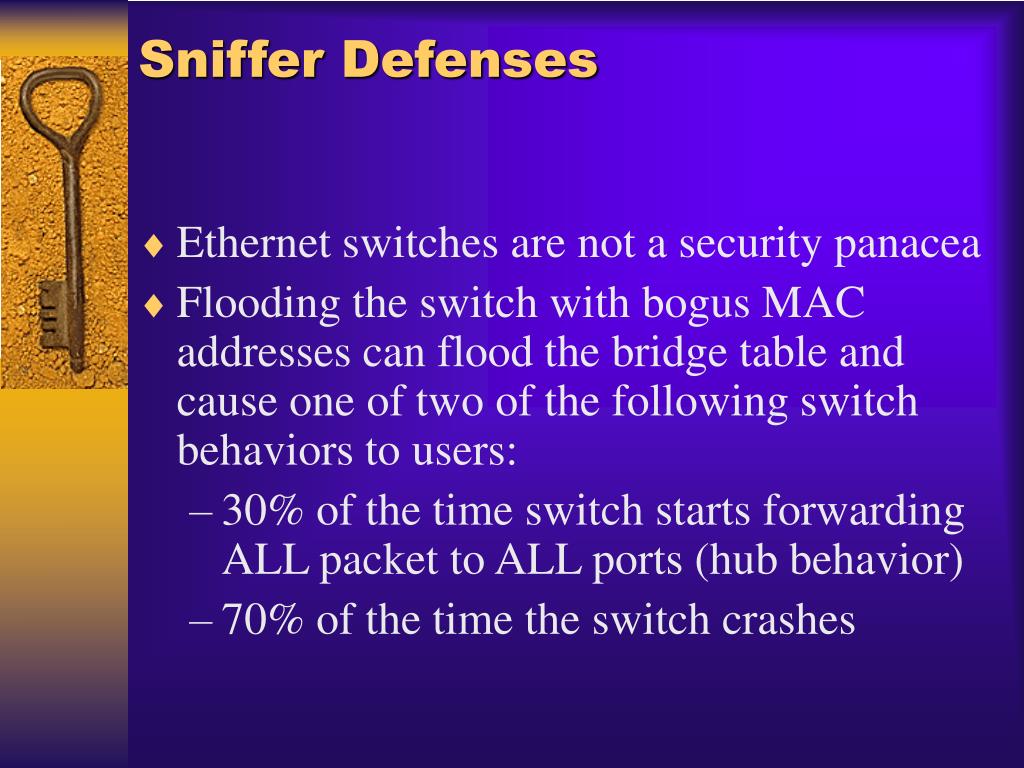 Sniffer Defenses

♦ Ethernet switches are not a security panacea
♦ Flooding the switch with bogus MAC addresses can flood the bridge table and cause one of two of the following switch behaviors to users:
– 30% of the time switch starts forwarding ALL packet to ALL ports (hub behavior)
– 70% of the time the switch crashes